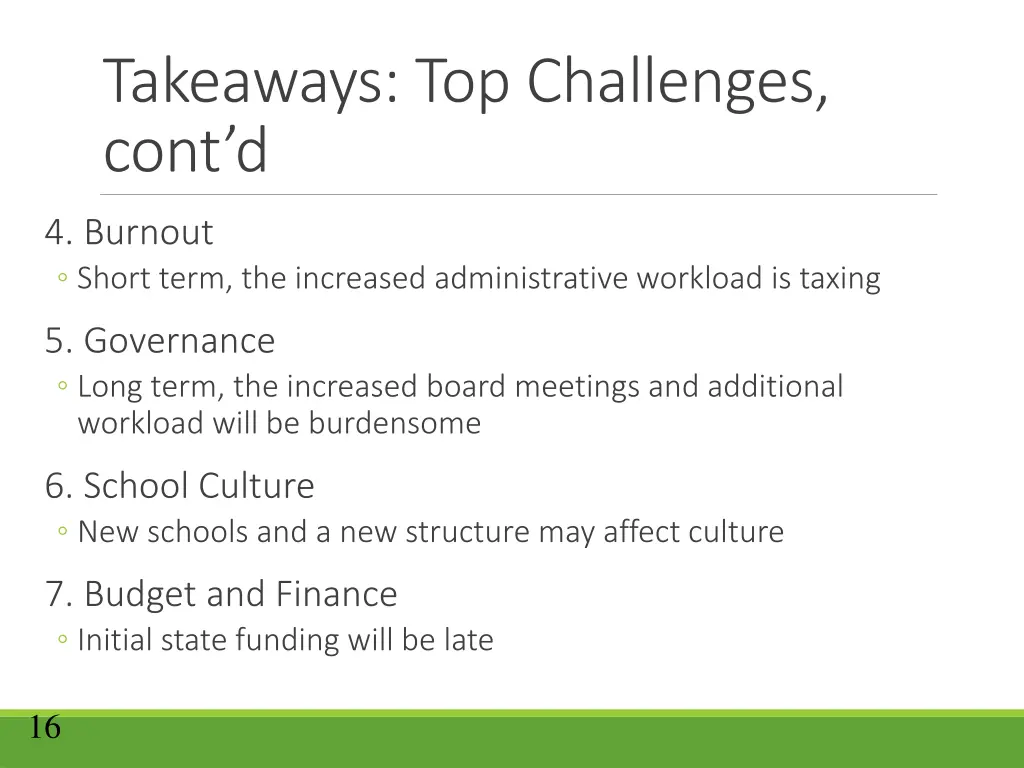 Takeaways: Top Challenges, cont’d

4. Burnout
◦ Short term, the increased administrative workload is taxing

5. Governance
◦ Long term, the increased board meetings and additional workload will be burdensome

6. School Culture
◦ New schools and a new structure may affect culture

7. Budget and Finance
◦ Initial state funding will be late

16